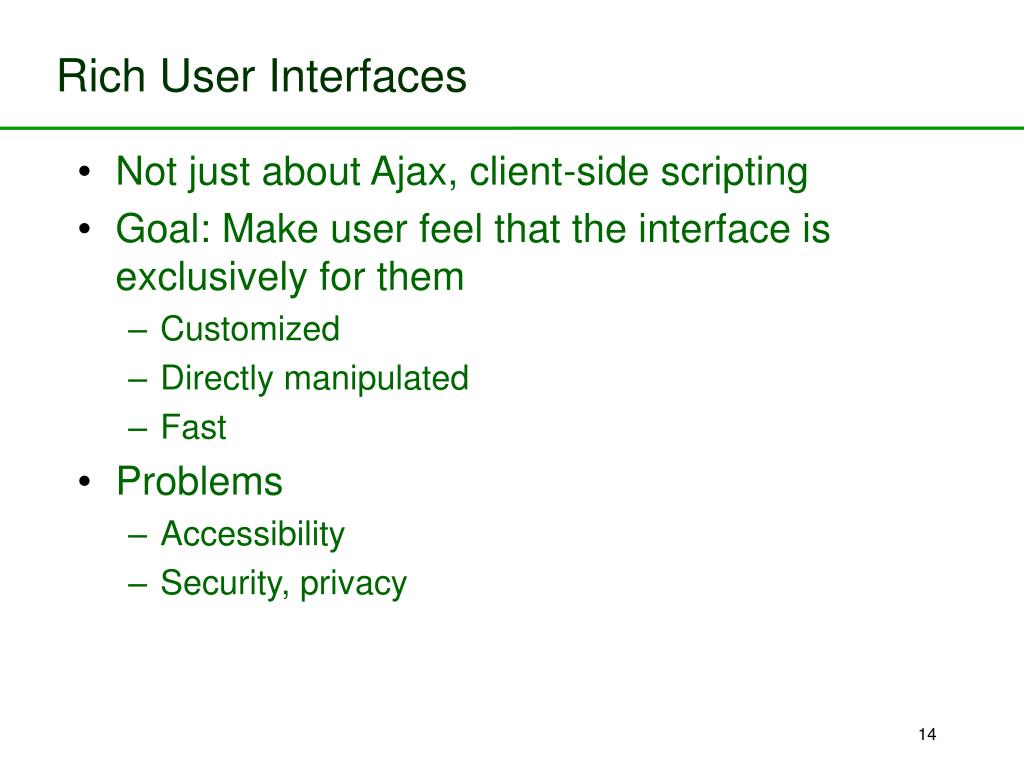 Rich User Interfaces

• Not just about Ajax, client-side scripting
• Goal: Make user feel that the interface is exclusively for them
– Customized
– Directly manipulated
– Fast
• Problems
– Accessibility
– Security, privacy

14